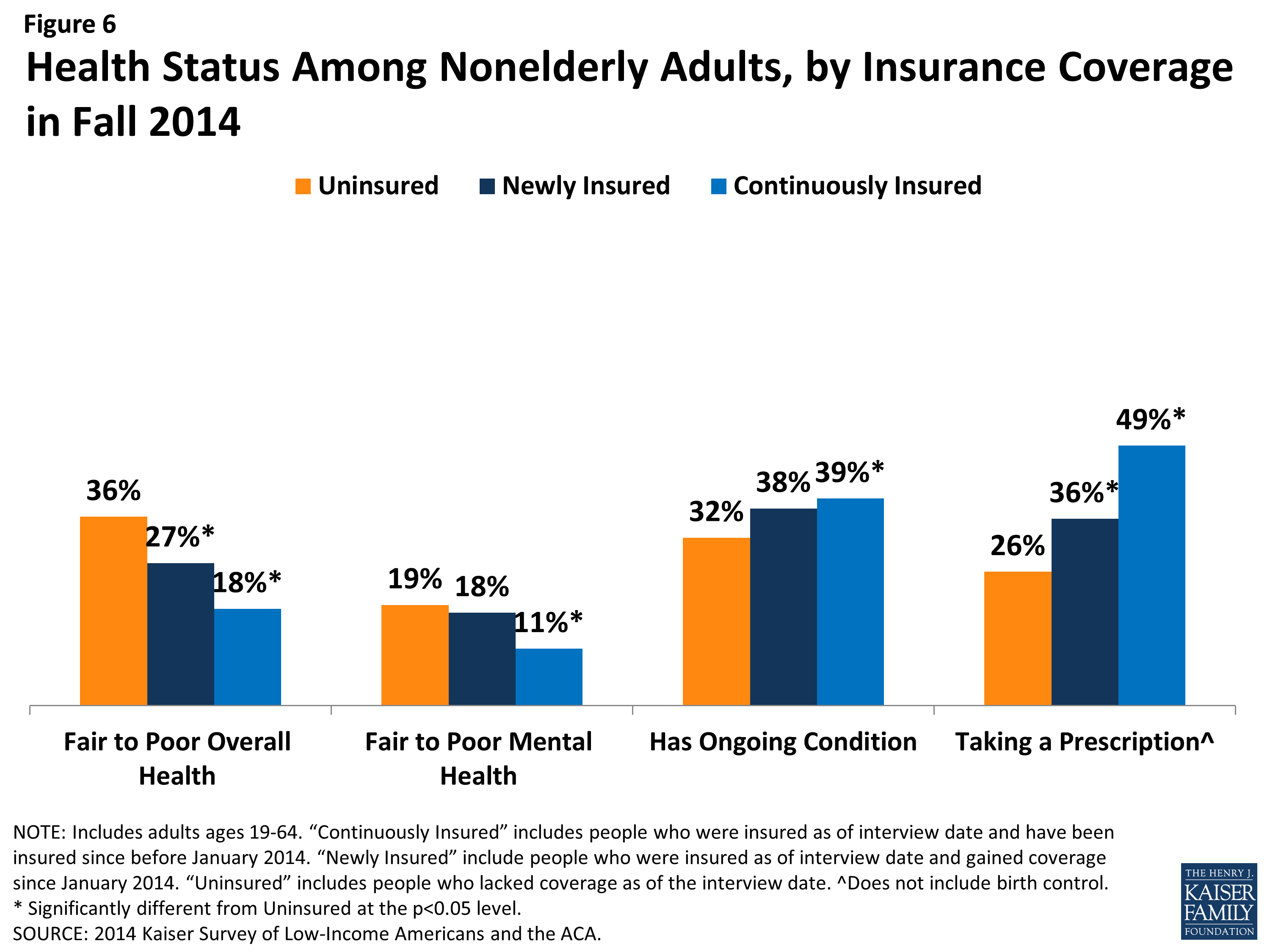 Figure 6

Health Status Among Nonelderly Adults, by Insurance Coverage in Fall 2014

Uninsured Newly Insured Continuously Insured

36%
27%*
18%*
19%
18%
11%*
32%
38%
39%*
26%
36%*
49%*

Fair to Poor Overall Health
Fair to Poor Mental Health
Has Ongoing Condition
Taking a Prescription^

NOTE: Includes adults ages 19-64. “Continuously Insured” includes people who were insured as of interview date and have been insured since before January 2014. “Newly Insured” include people who were insured as of interview date and gained coverage since January 2014. “Uninsured” includes people who lacked coverage as of the interview date. ^Does not include birth control.
* Significantly different from Uninsured at the p<0.05 level.
SOURCE: 2014 Kaiser Survey of Low-Income Americans and the ACA.

THE HENRY J. KAISER FAMILY FOUNDATION